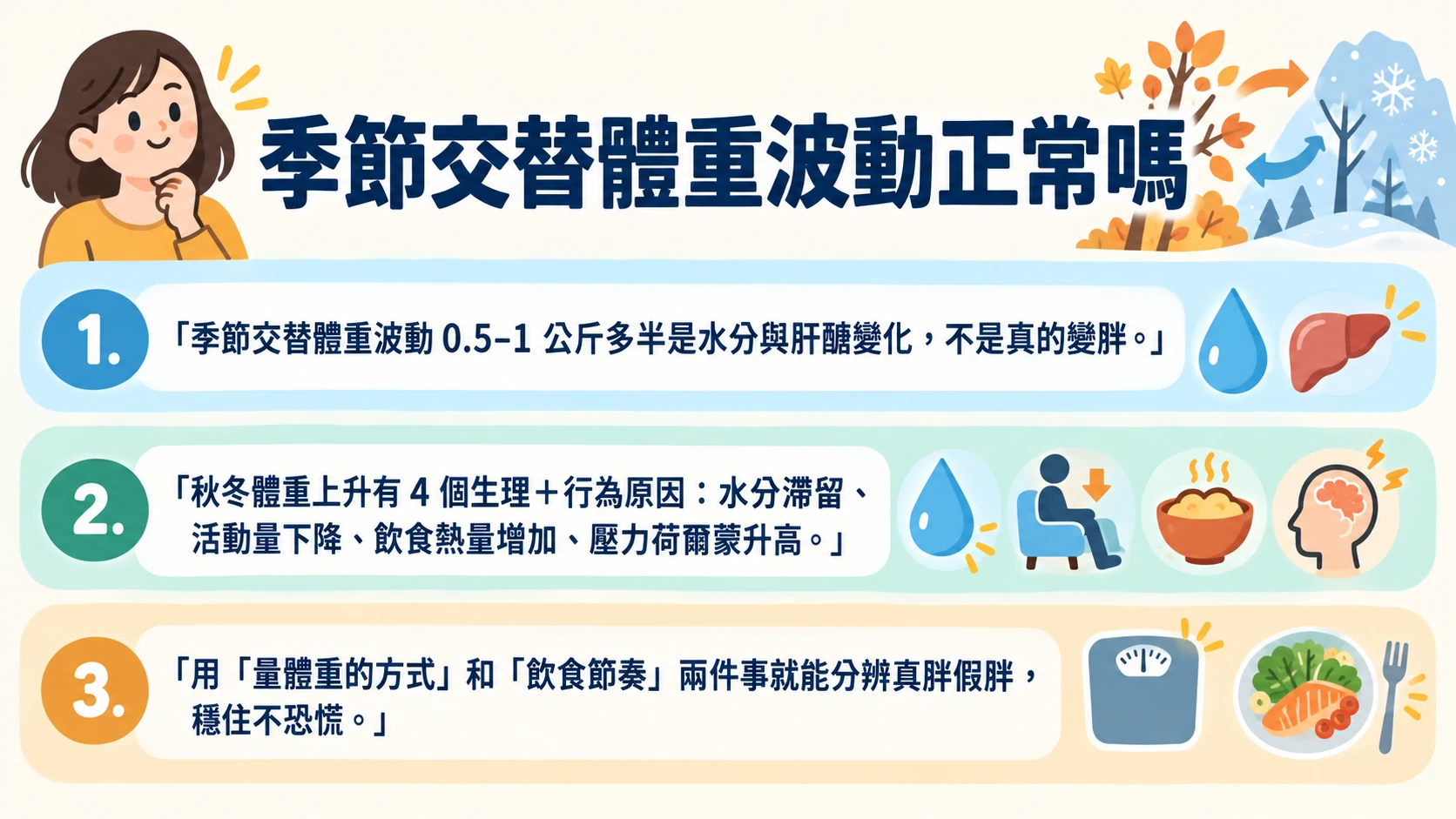 季節交替體重波動正常嗎

1. 「季節交替體重波動 0.5–1 公斤多半是水分與肝醣變化，不是真的變胖。」

2. 「秋冬體重上升有 4 個生理＋行為原因：水分滯留、活動量下降、飲食熱量增加、壓力荷爾蒙升高。」

3. 「用「量體重的方式」和「飲食節奏」兩件事就能分辨真胖假胖，穩住不恐慌。」